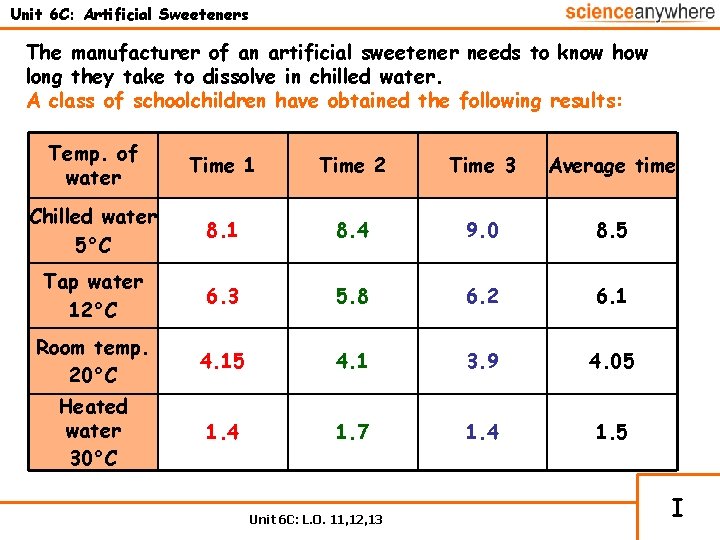 Unit 6C: Artificial Sweeteners

scienceanywhere

The manufacturer of an artificial sweetener needs to know how long they take to dissolve in chilled water.
A class of schoolchildren have obtained the following results:

| Temp. of water | Time 1 | Time 2 | Time 3 | Average time |
|---|---|---|---|---|
| Chilled water 5°C | 8.1 | 8.4 | 9.0 | 8.5 |
| Tap water 12°C | 6.3 | 5.8 | 6.2 | 6.1 |
| Room temp. 20°C | 4.15 | 4.1 | 3.9 | 4.05 |
| Heated water 30°C | 1.4 | 1.7 | 1.4 | 1.5 |

Unit 6C: L.O. 11,12,13

I